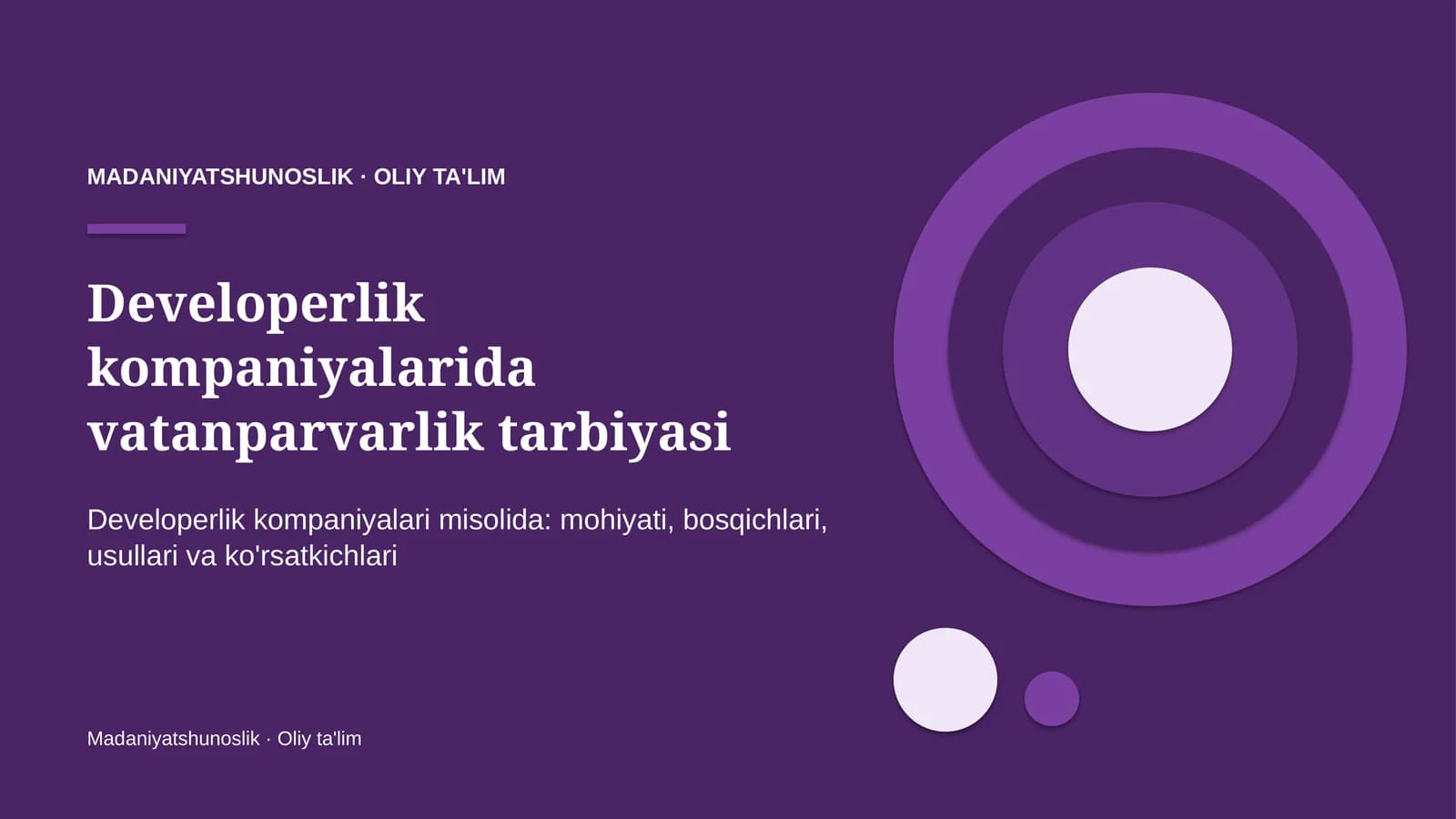 MADANIYATSHUNOSLIK · OLIY TA'LIM

Developerlik kompaniyalarida vatanparvarlik tarbiyasi

Developerlik kompaniyalari misolida: mohiyati, bosqichlari, usullari va ko'rsatkichlari

Madaniyatshunoslik · Oliy ta'lim